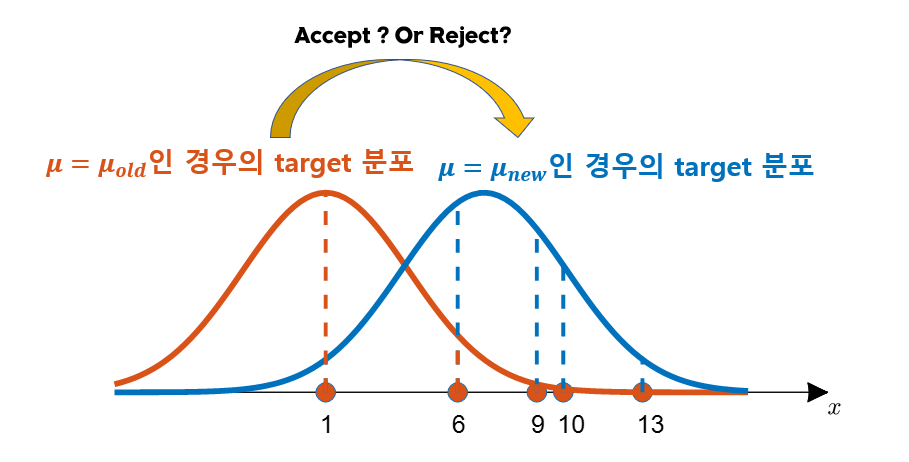 Accept ? Or Reject?

$\mu = \mu_{old}$인 경우의 target 분포

$\mu = \mu_{new}$인 경우의 target 분포

1 6 9 10 13

$x$